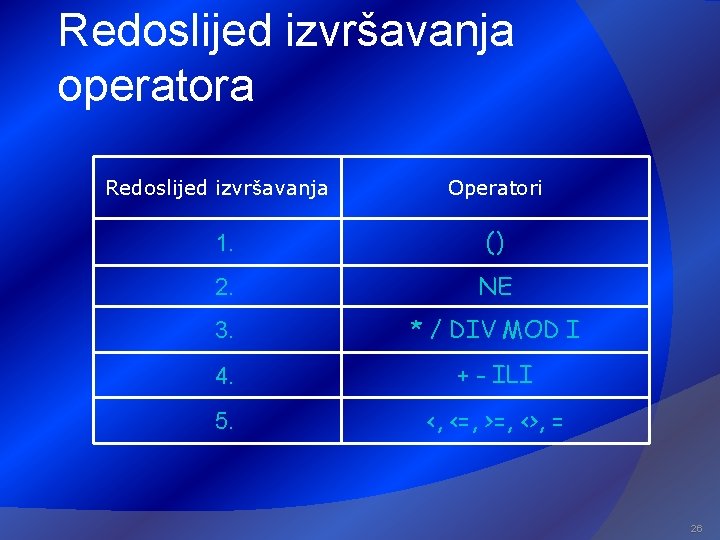 Redoslijed izvršavanja operatora

| Redoslijed izvršavanja | Operatori |
|---|---|
| 1. | () |
| 2. | NE |
| 3. | * / DIV MOD I |
| 4. | + - ILI |
| 5. | <, <=, >=, <>, = |

26